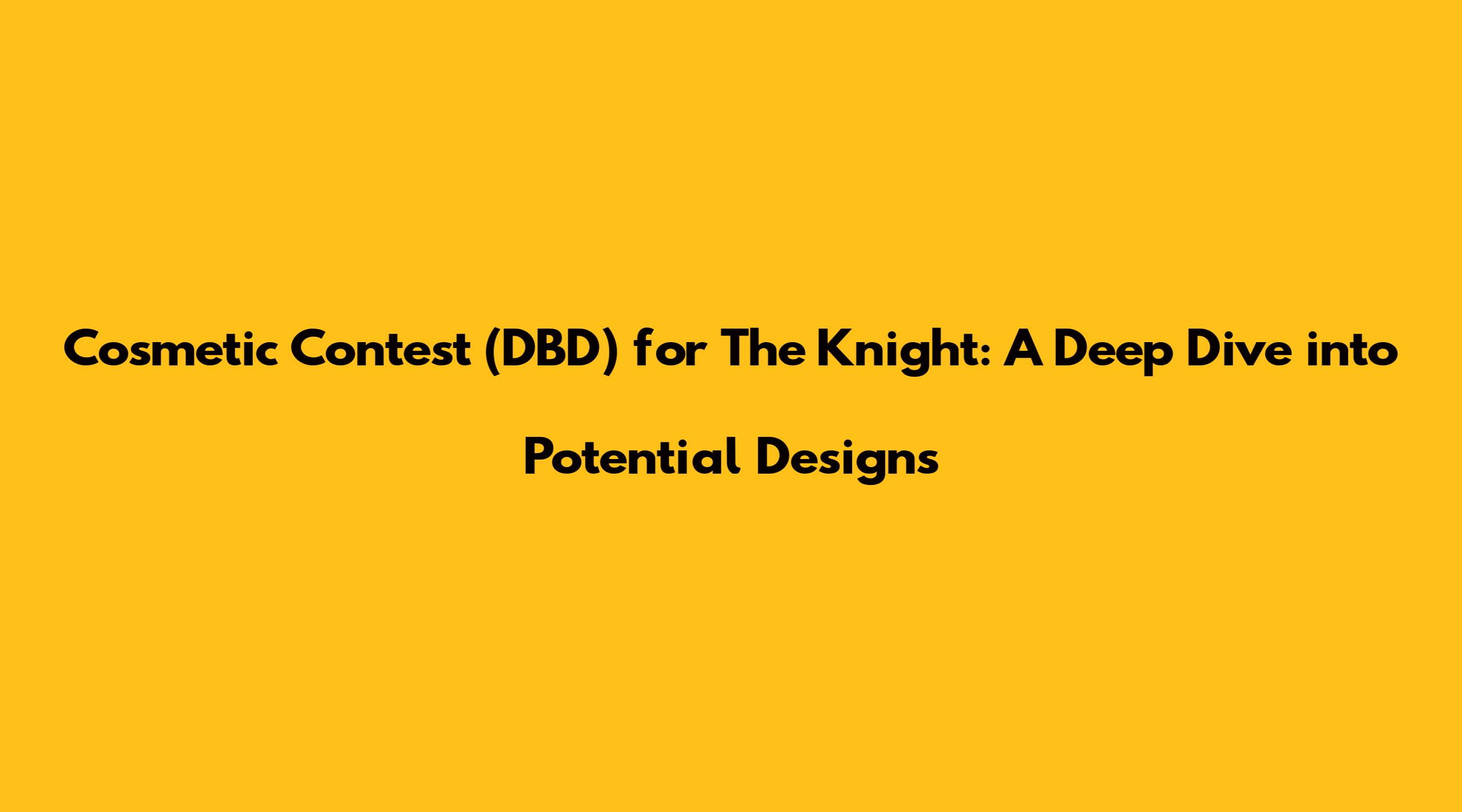 Cosmetic Contest (DBD) for The Knight: A Deep Dive into Potential Designs